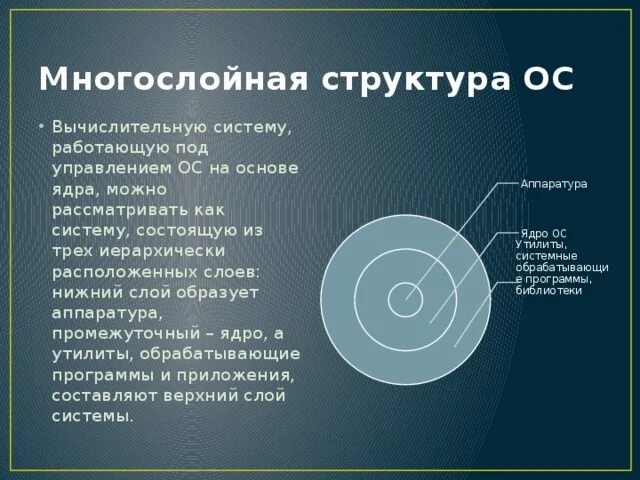 Многослойная структура ОС

• Вычислительную систему, работающую под управлением ОС на основе ядра, можно рассматривать как систему, состоящую из трех иерархически расположенных слоев: нижний слой образует аппаратура, промежуточный – ядро, а утилиты, обрабатывающие программы и приложения, составляют верхний слой системы.

Аппаратура

Ядро ОС

Утилиты, системные обрабатывающие программы, библиотеки